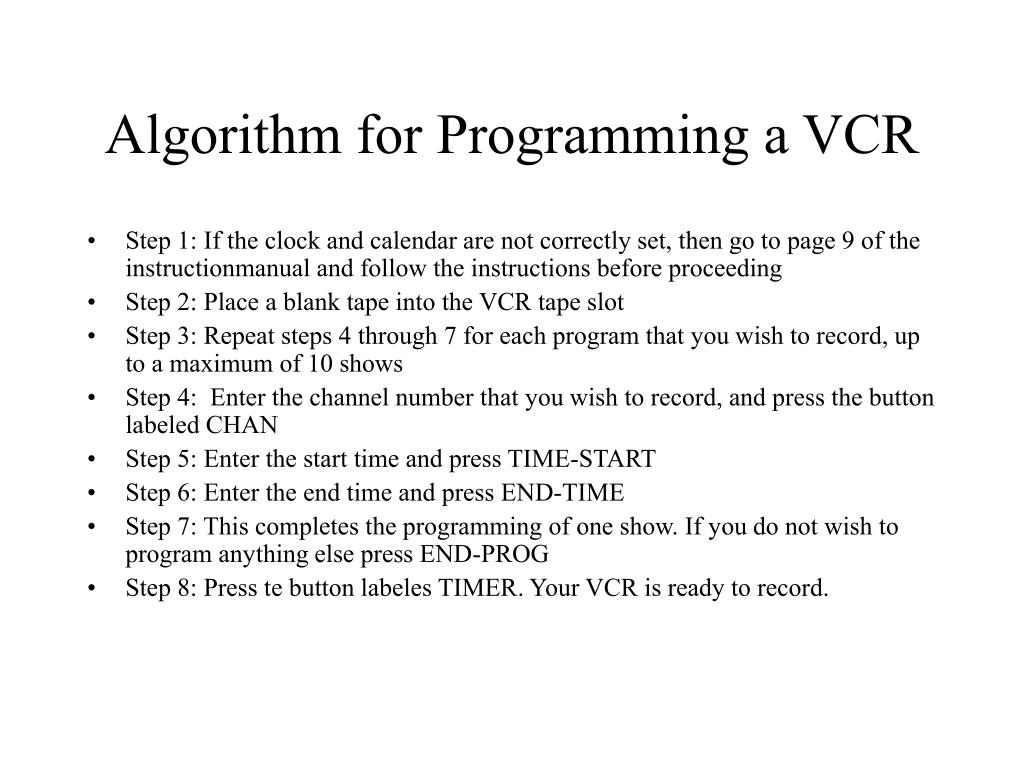 Algorithm for Programming a VCR

• Step 1: If the clock and calendar are not correctly set, then go to page 9 of the instructionmanual and follow the instructions before proceeding
• Step 2: Place a blank tape into the VCR tape slot
• Step 3: Repeat steps 4 through 7 for each program that you wish to record, up to a maximum of 10 shows
• Step 4: Enter the channel number that you wish to record, and press the button labeled CHAN
• Step 5: Enter the start time and press TIME-START
• Step 6: Enter the end time and press END-TIME
• Step 7: This completes the programming of one show. If you do not wish to program anything else press END-PROG
• Step 8: Press te button labeles TIMER. Your VCR is ready to record.